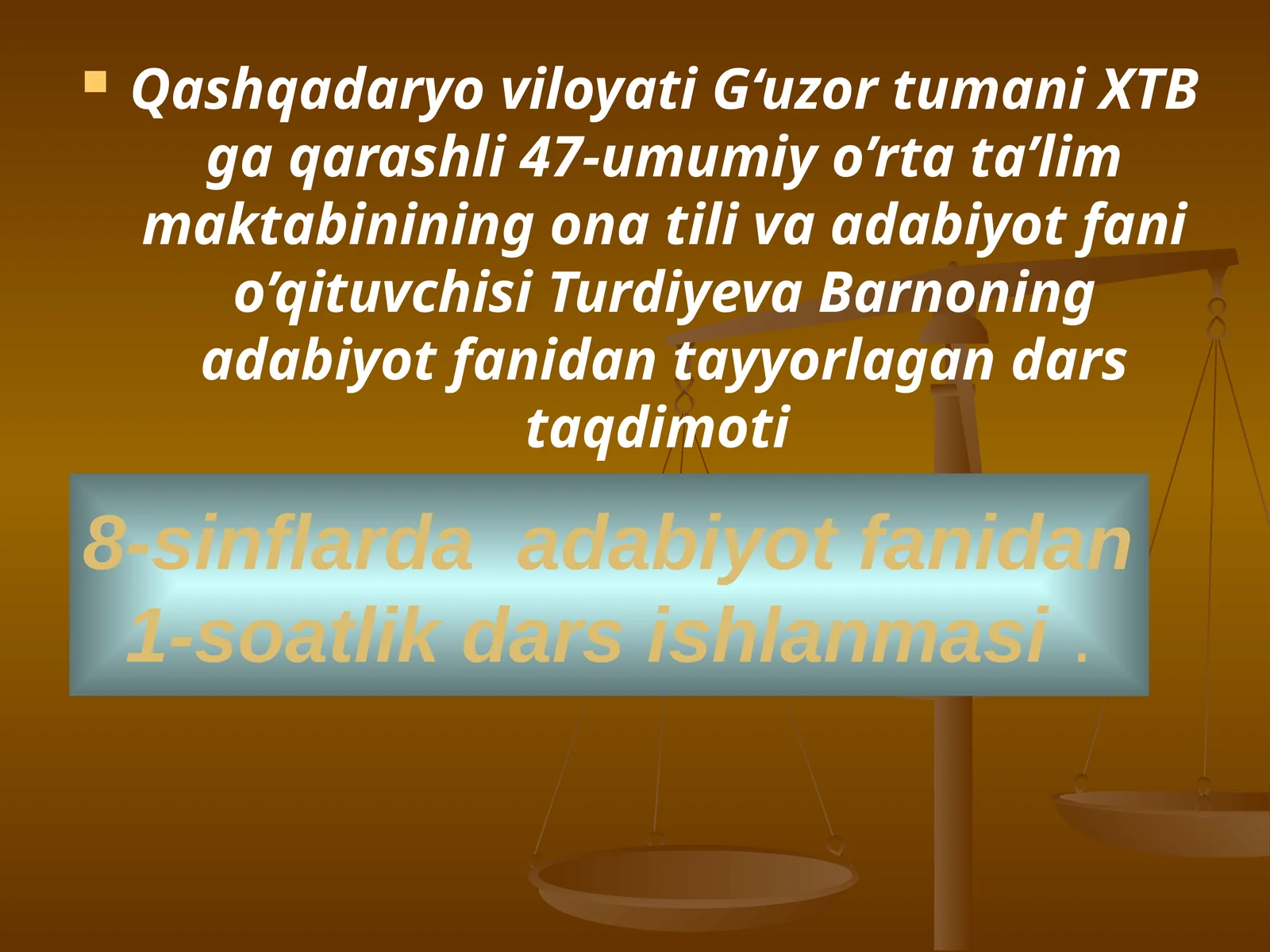 Qashqadaryo viloyati G‘uzor tumani XTB ga qarashli 47-umumiy o’rta ta’lim maktabinining ona tili va adabiyot fani o’qituvchisi Turdiyeva Barnoning adabiyot fanidan tayyorlagan dars taqdimoti

8-sinflarda adabiyot fanidan 1-soatlik dars ishlanmasi .